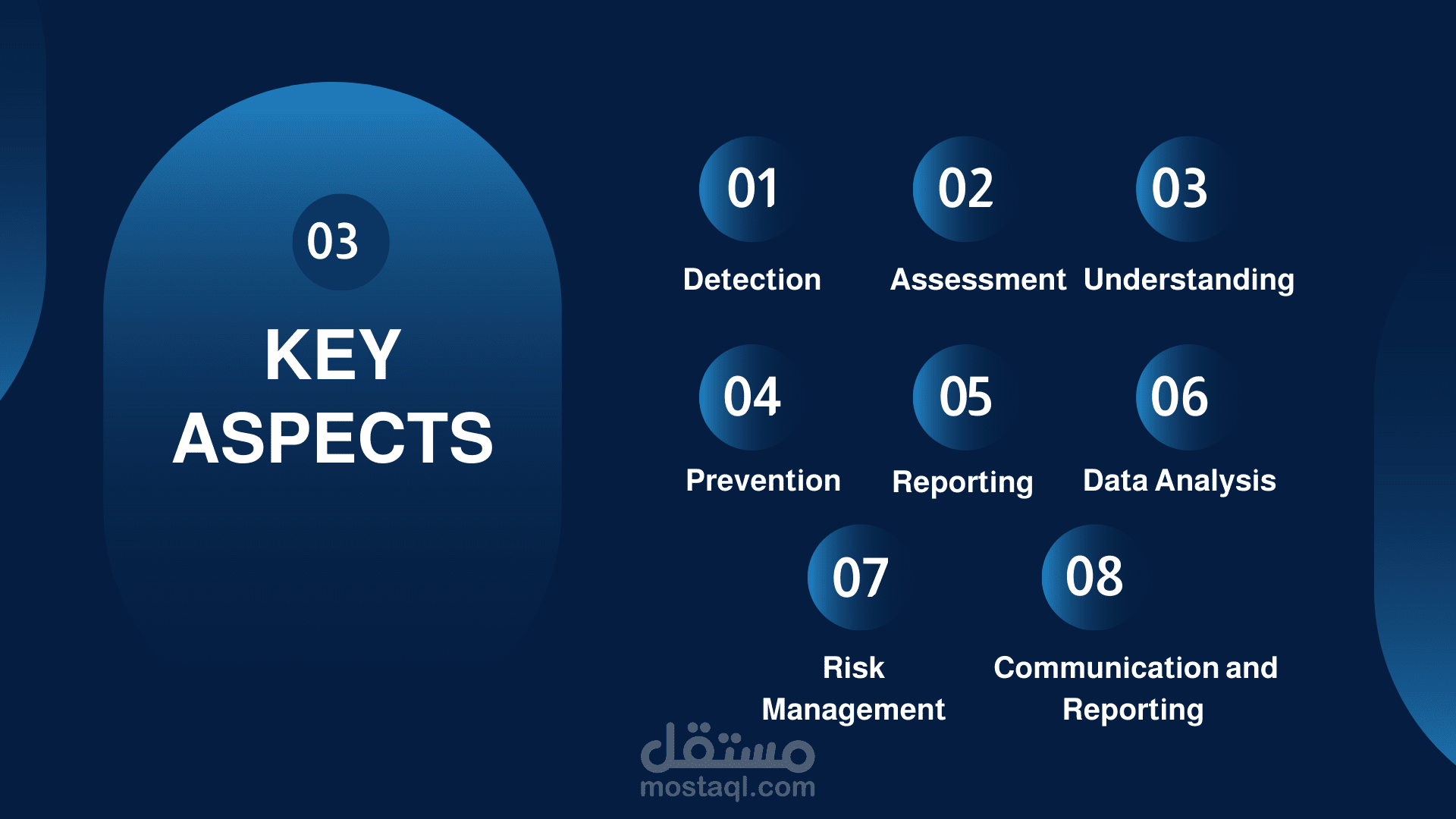 03

KEY ASPECTS

01
Detection

02
Assessment

03
Understanding

04
Prevention

05
Reporting

06
Data Analysis

07
Risk Management

08
Communication and Reporting

مستقل
mostaql.com